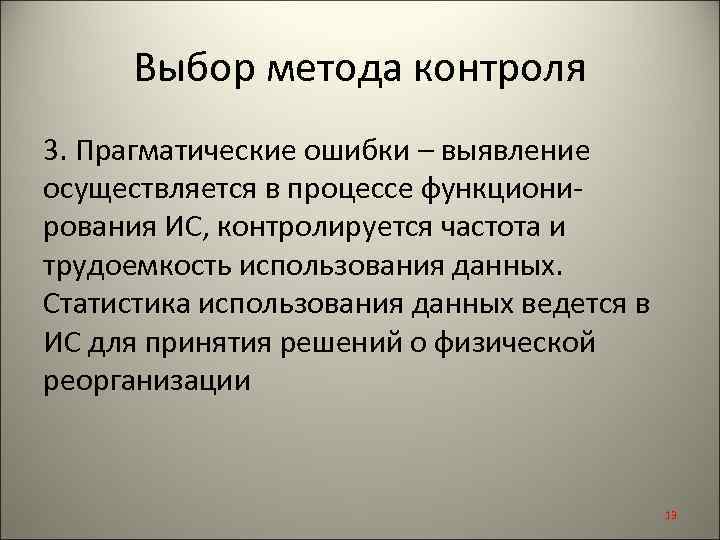 Выбор метода контроля

3. Прагматические ошибки – выявление осуществляется в процессе функционирования ИС, контролируется частота и трудоемкость использования данных. Статистика использования данных ведется в ИС для принятия решений о физической реорганизации

13